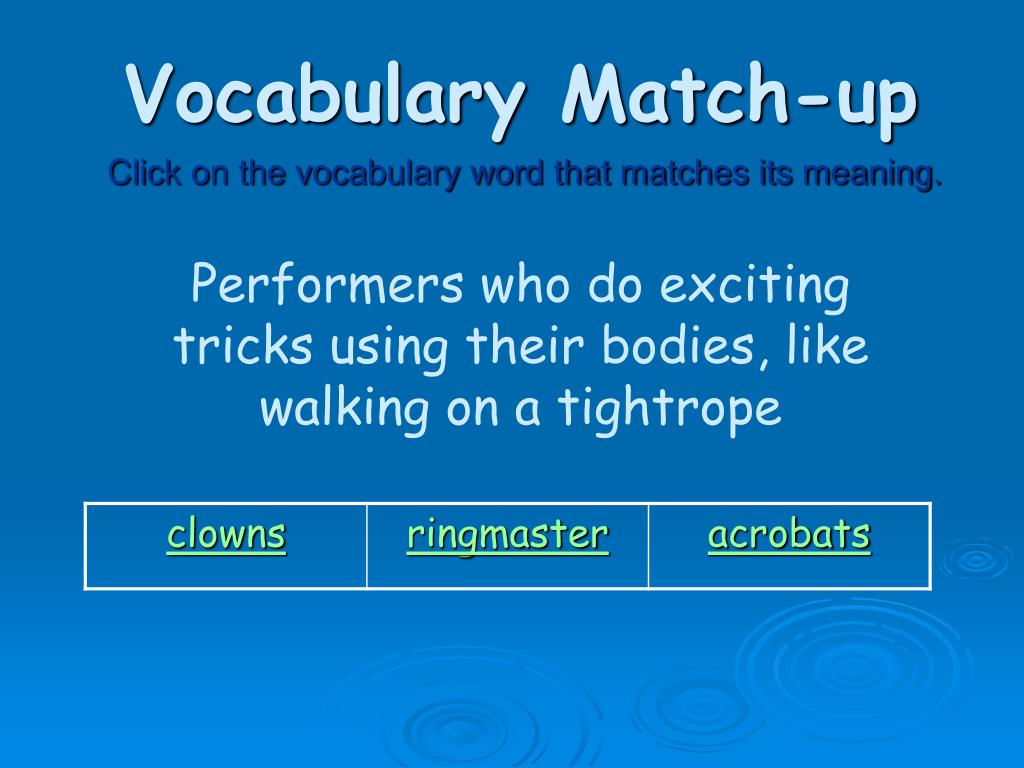 Vocabulary Match-up

Click on the vocabulary word that matches its meaning.

Performers who do exciting tricks using their bodies, like walking on a tightrope

| clowns | ringmaster | acrobats |
|---|---|---|